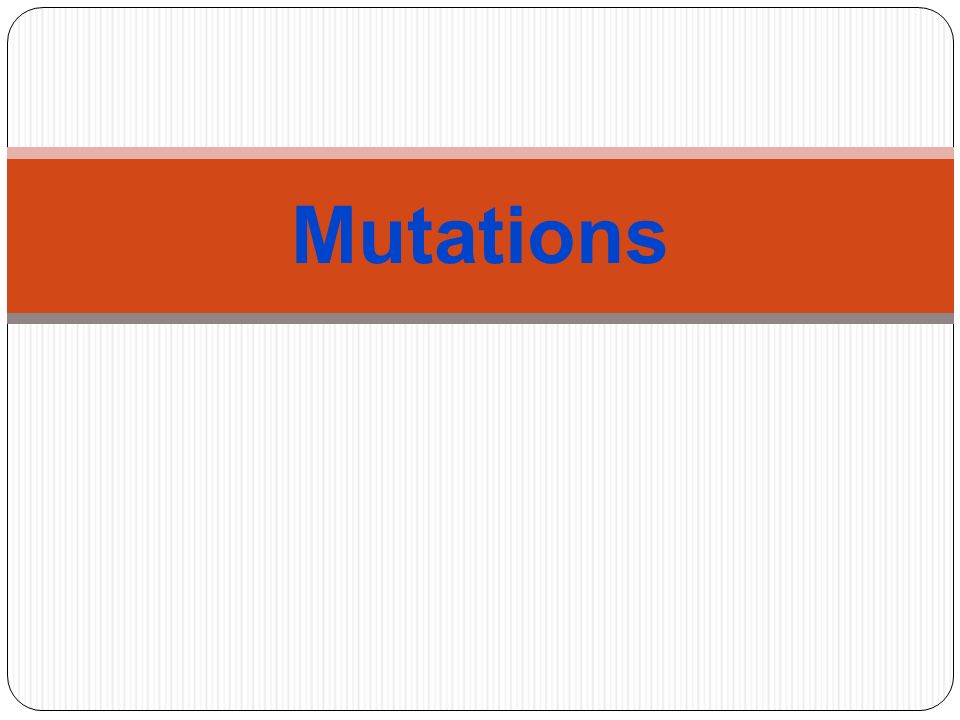 Mutations